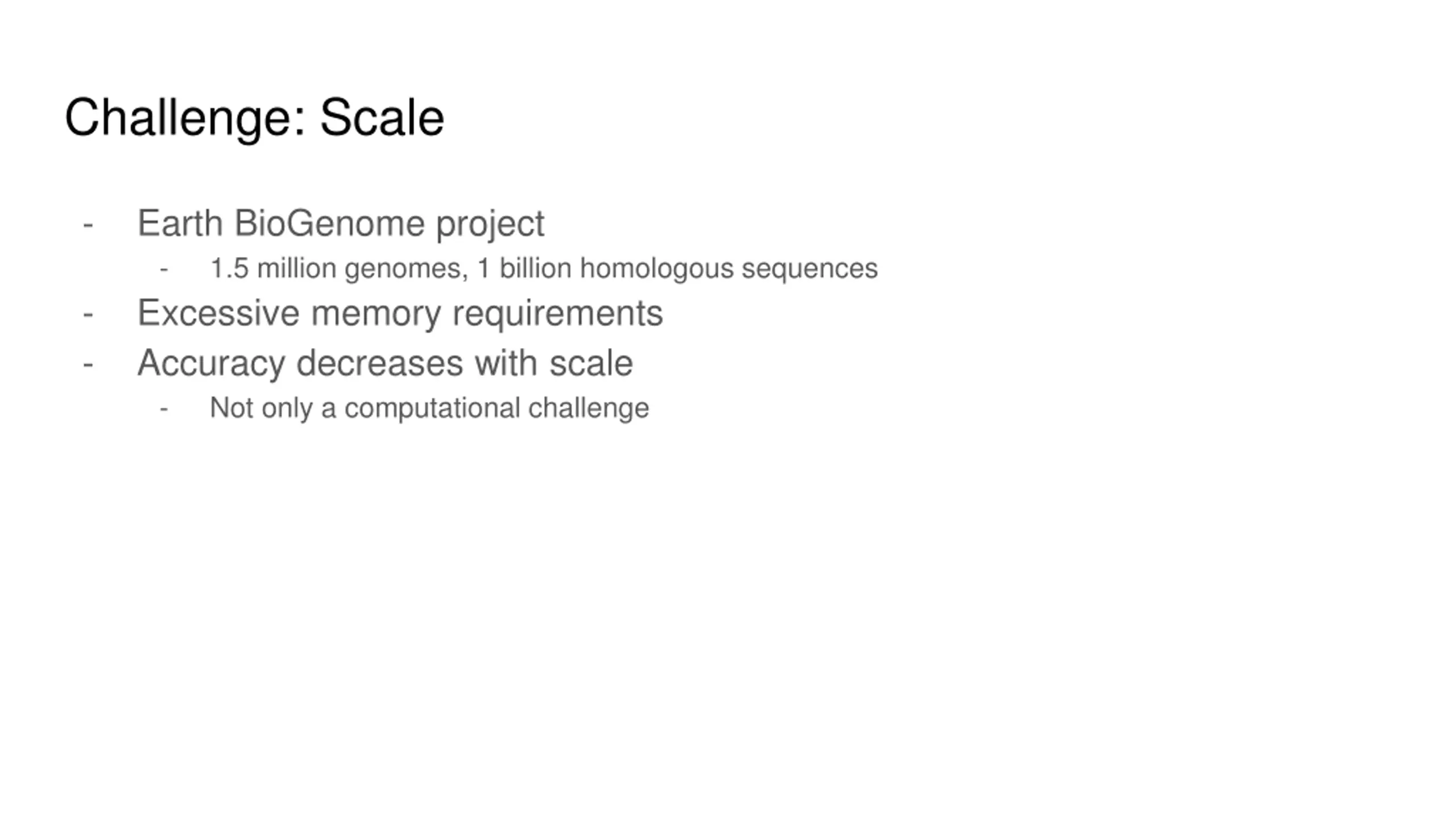 Challenge: Scale

- Earth BioGenome project
  - 1.5 million genomes, 1 billion homologous sequences
- Excessive memory requirements
- Accuracy decreases with scale
  - Not only a computational challenge